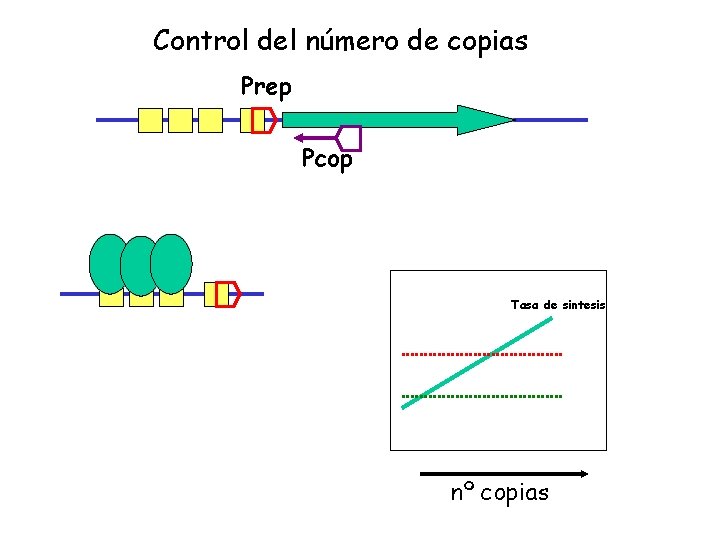 Control del número de copias

Prep

Pcop

Tasa de sintesis

nº copias